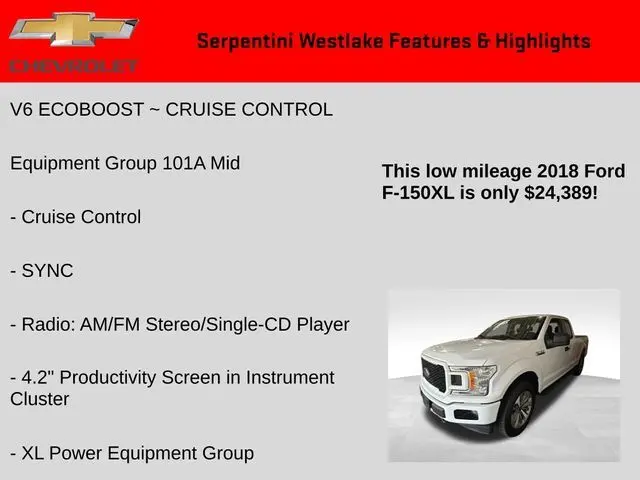 CHEVROLET

Serpentini Westlake Features & Highlights

V6 ECOBOOST ~ CRUISE CONTROL

Equipment Group 101A Mid

- Cruise Control

- SYNC

- Radio: AM/FM Stereo/Single-CD Player

- 4.2" Productivity Screen in Instrument Cluster

- XL Power Equipment Group

This low mileage 2018 Ford F-150XL is only $24,389!